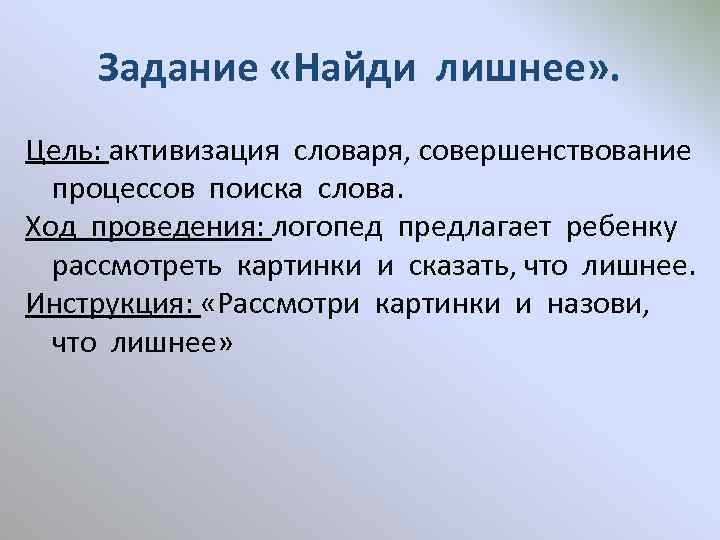 Задание «Найди лишнее».

Цель: активизация словаря, совершенствование процессов поиска слова.

Ход проведения: логопед предлагает ребенку рассмотреть картинки и сказать, что лишнее.

Инструкция: «Рассмотри картинки и назови, что лишнее»